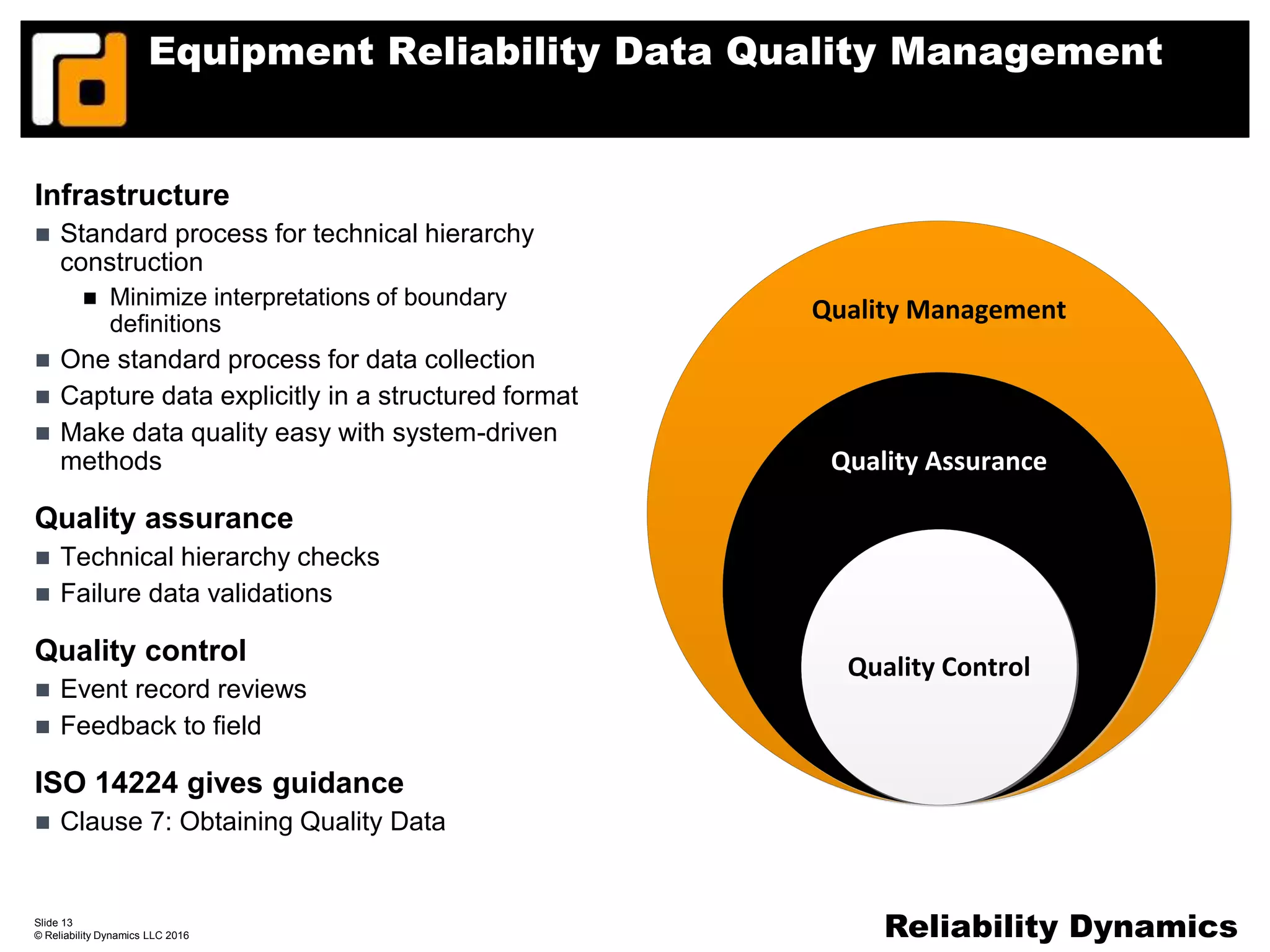 Equipment Reliability Data Quality Management

Infrastructure

■ Standard process for technical hierarchy construction

■ Minimize interpretations of boundary definitions

■ One standard process for data collection

■ Capture data explicitly in a structured format

■ Make data quality easy with system-driven methods

Quality assurance

■ Technical hierarchy checks

■ Failure data validations

Quality control

■ Event record reviews

■ Feedback to field

ISO 14224 gives guidance

■ Clause 7: Obtaining Quality Data

Quality Management

Quality Assurance

Quality Control

Slide 13
© Reliability Dynamics LLC 2016

Reliability Dynamics